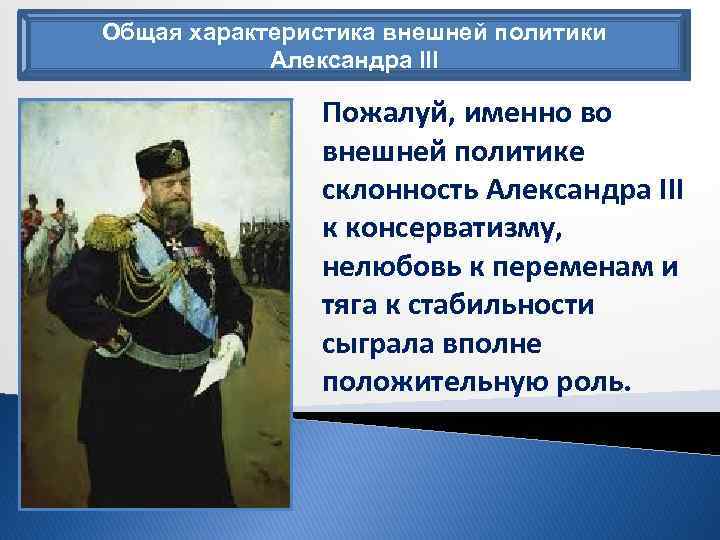 Общая характеристика внешней политики Александра III

Пожалуй, именно во внешней политике склонность Александра III к консерватизму, нелюбовь к переменам и тяга к стабильности сыграла вполне положительную роль.